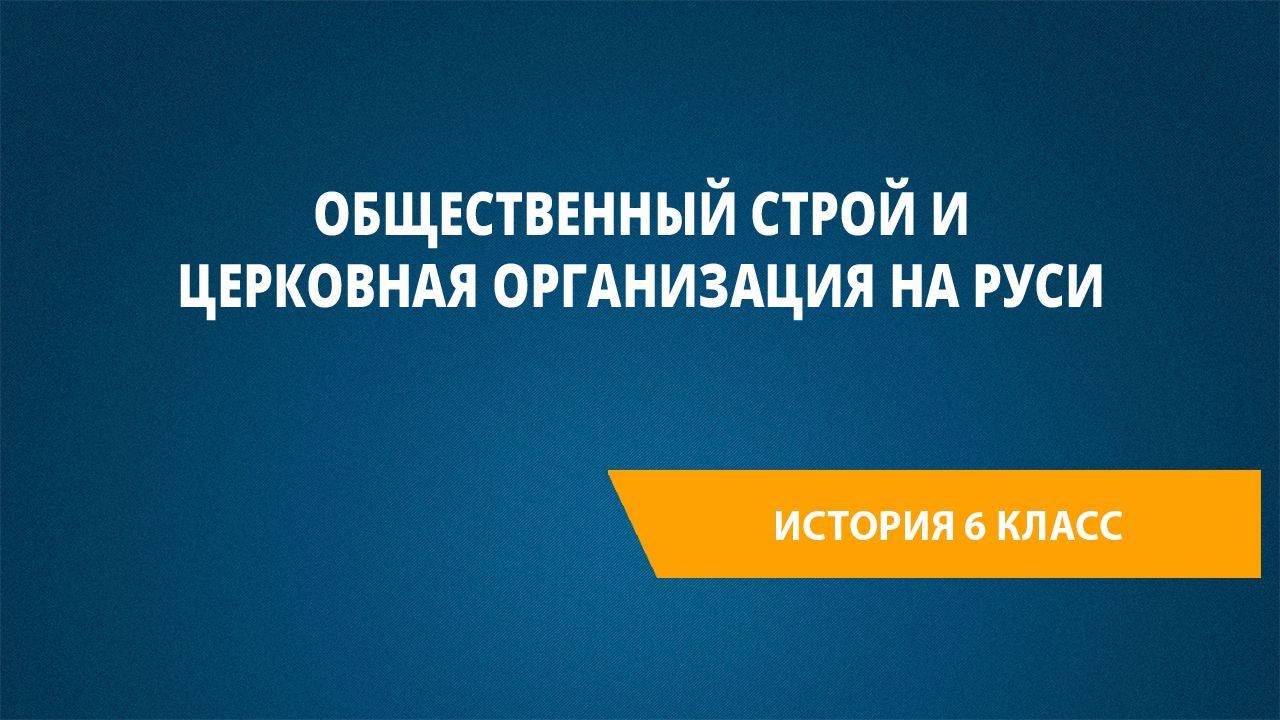 ОБЩЕСТВЕННЫЙ СТРОЙ И ЦЕРКОВНАЯ ОРГАНИЗАЦИЯ НА РУСИ

ИСТОРИЯ 6 КЛАСС